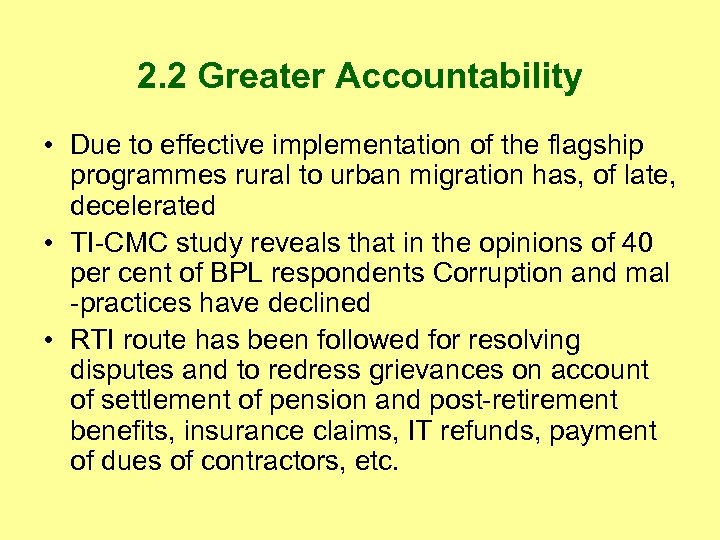 2.2 Greater Accountability

• Due to effective implementation of the flagship programmes rural to urban migration has, of late, decelerated
• TI-CMC study reveals that in the opinions of 40 per cent of BPL respondents Corruption and mal -practices have declined
• RTI route has been followed for resolving disputes and to redress grievances on account of settlement of pension and post-retirement benefits, insurance claims, IT refunds, payment of dues of contractors, etc.